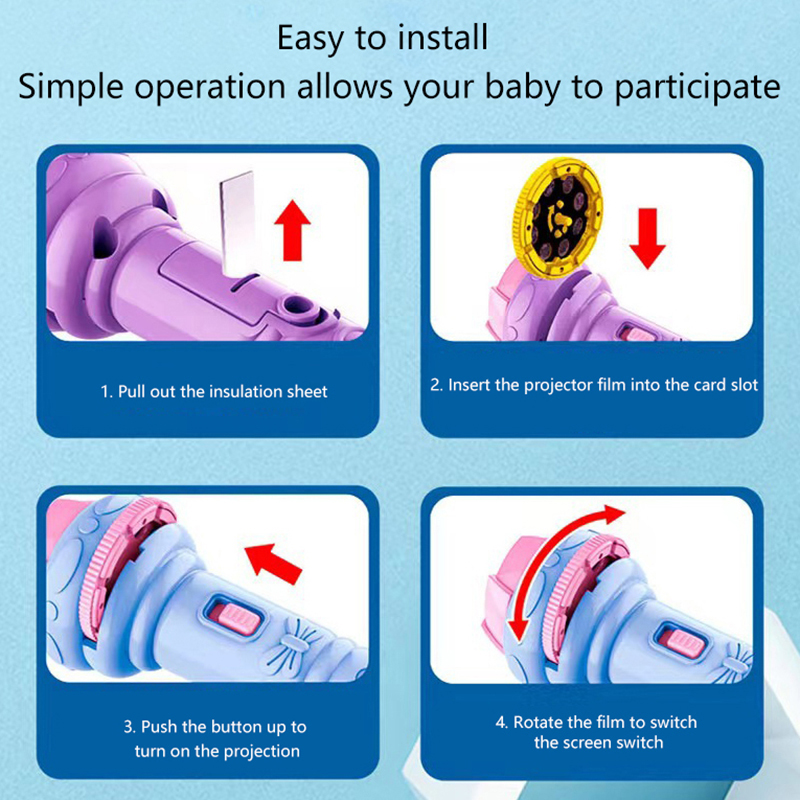 Easy to install
Simple operation allows your baby to participate

1. Pull out the insulation sheet

2. Insert the projector film into the card slot

3. Push the button up to turn on the projection

4. Rotate the film to switch the screen switch